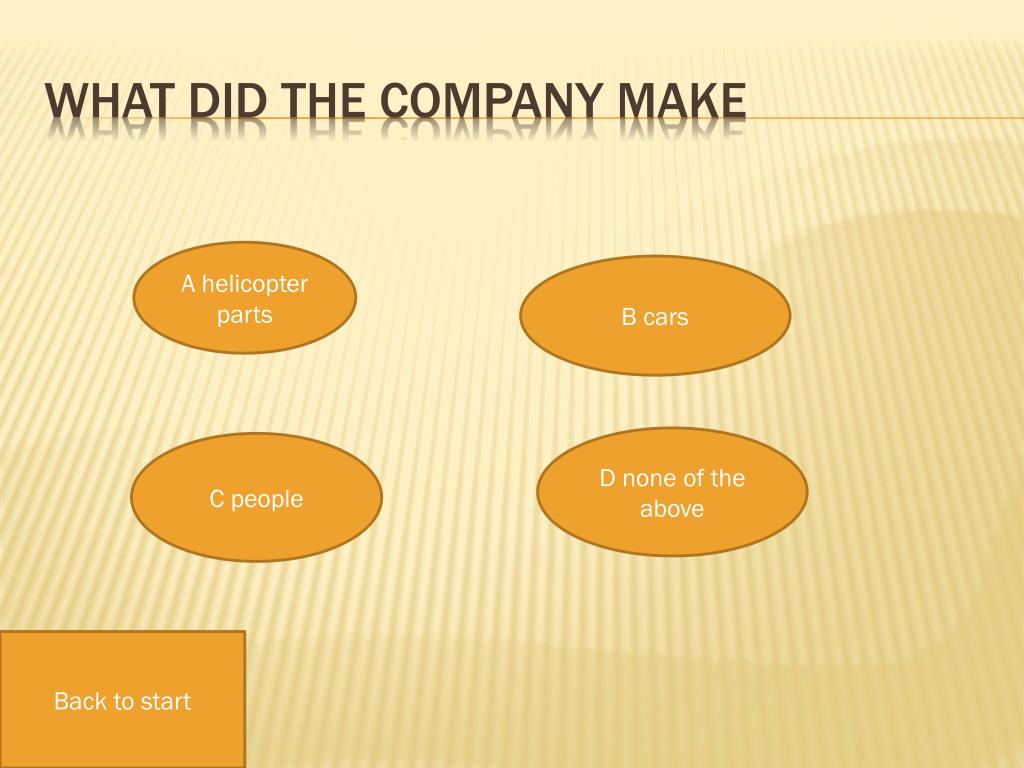 WHAT DID THE COMPANY MAKE

A helicopter parts

B cars

C people

D none of the above

Back to start